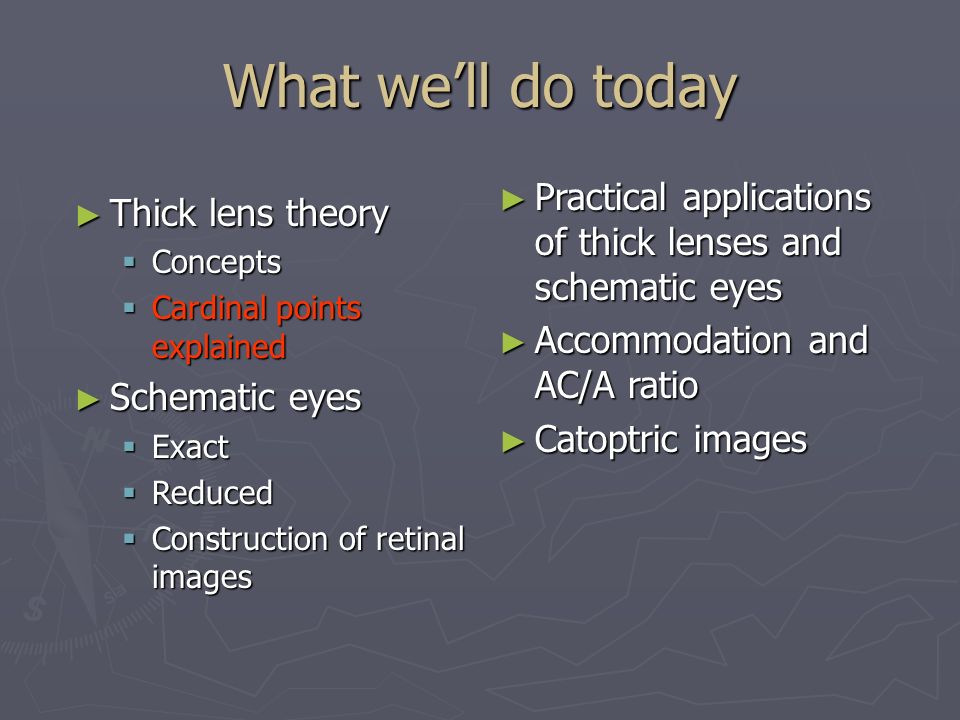 What we'll do today

► Thick lens theory
▪ Concepts
▪ Cardinal points explained

► Schematic eyes
▪ Exact
▪ Reduced
▪ Construction of retinal images

► Practical applications of thick lenses and schematic eyes

► Accommodation and AC/A ratio

► Catoptric images